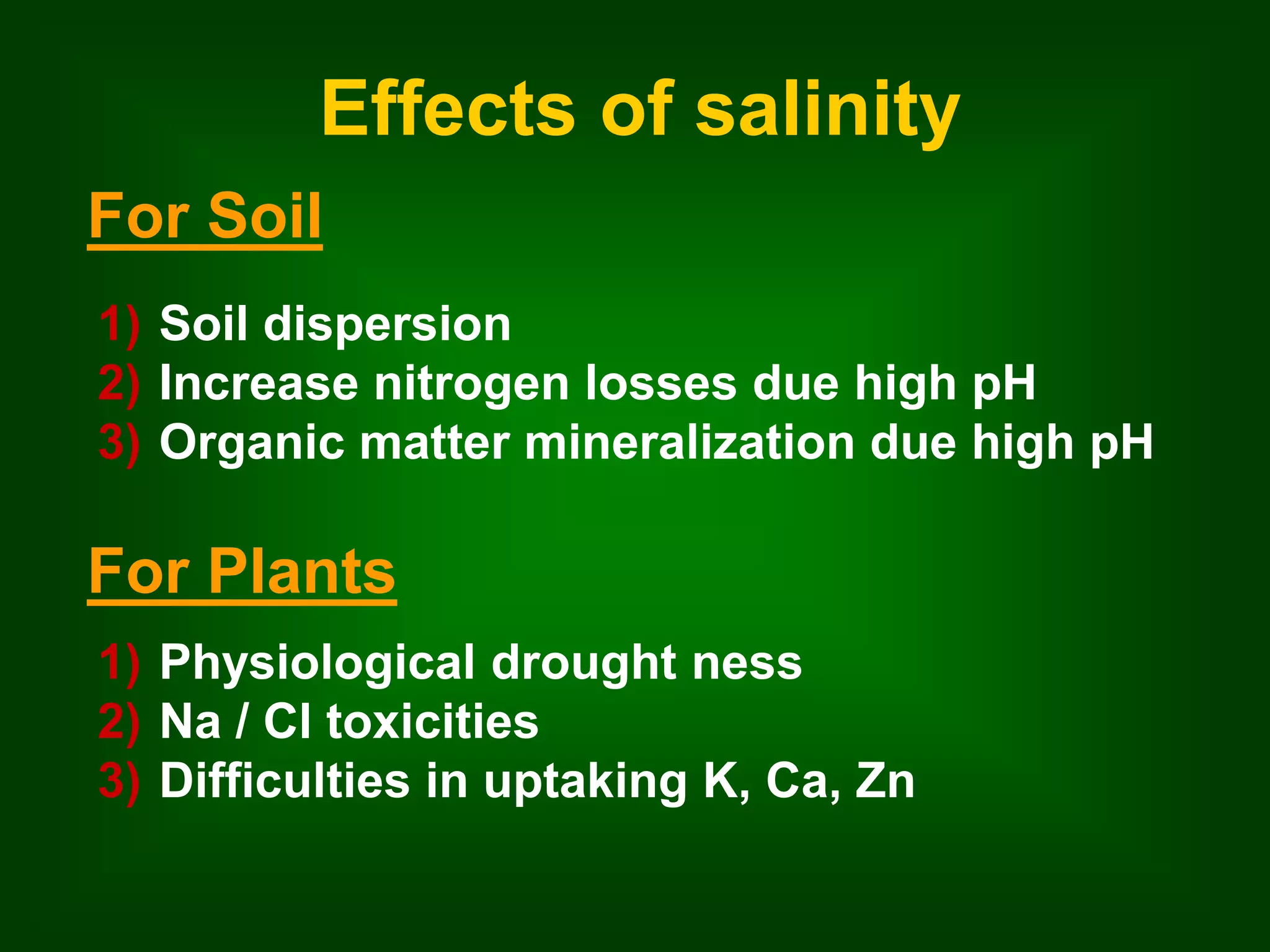 Effects of salinity

For Soil

1) Soil dispersion
2) Increase nitrogen losses due high pH
3) Organic matter mineralization due high pH

For Plants

1) Physiological drought ness
2) Na / Cl toxicities
3) Difficulties in uptaking K, Ca, Zn